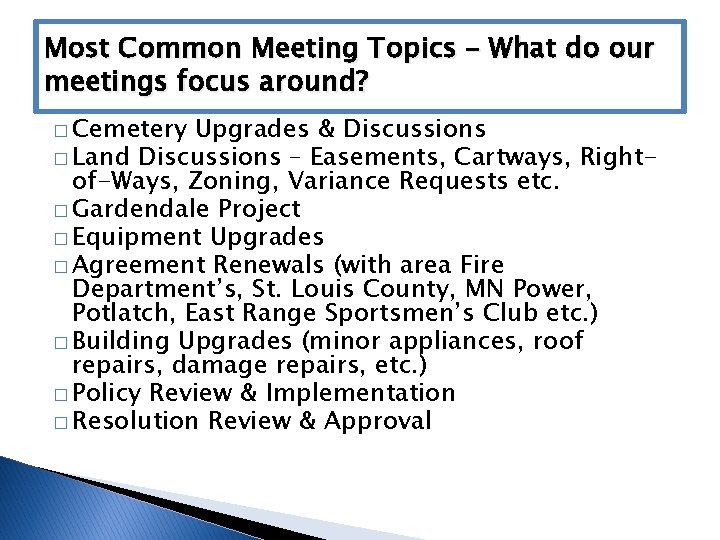 Most Common Meeting Topics – What do our meetings focus around?

□ Cemetery Upgrades & Discussions
□ Land Discussions – Easements, Cartways, Right-of-Ways, Zoning, Variance Requests etc.
□ Gardendale Project
□ Equipment Upgrades
□ Agreement Renewals (with area Fire Department's, St. Louis County, MN Power, Potlatch, East Range Sportsmen's Club etc.)
□ Building Upgrades (minor appliances, roof repairs, damage repairs, etc.)
□ Policy Review & Implementation
□ Resolution Review & Approval